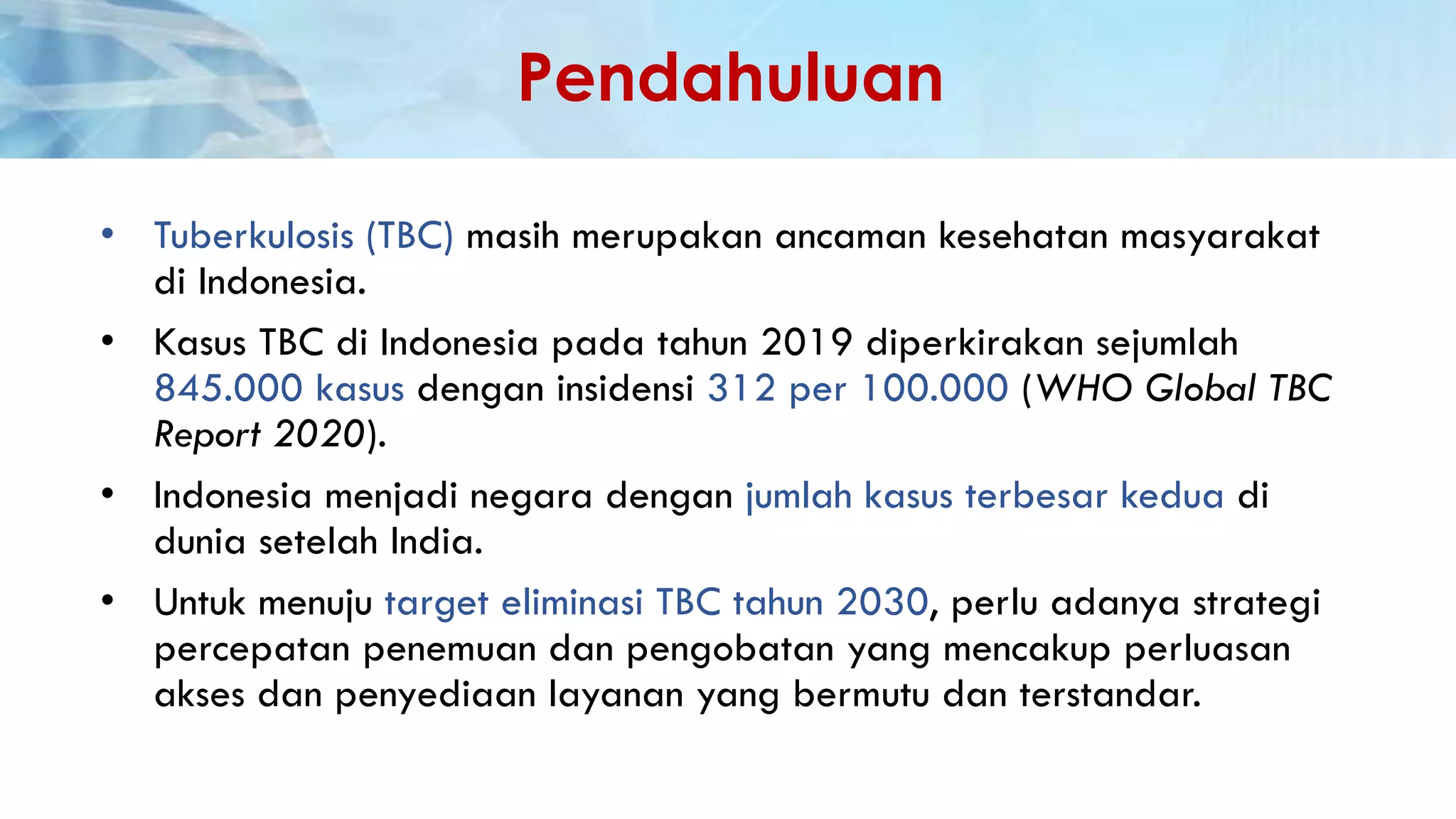 Pendahuluan

• Tuberkulosis (TBC) masih merupakan ancaman kesehatan masyarakat di Indonesia.

• Kasus TBC di Indonesia pada tahun 2019 diperkirakan sejumlah 845.000 kasus dengan insidensi 312 per 100.000 (WHO Global TBC Report 2020).

• Indonesia menjadi negara dengan jumlah kasus terbesar kedua di dunia setelah India.

• Untuk menuju target eliminasi TBC tahun 2030, perlu adanya strategi percepatan penemuan dan pengobatan yang mencakup perluasan akses dan penyediaan layanan yang bermutu dan terstandar.